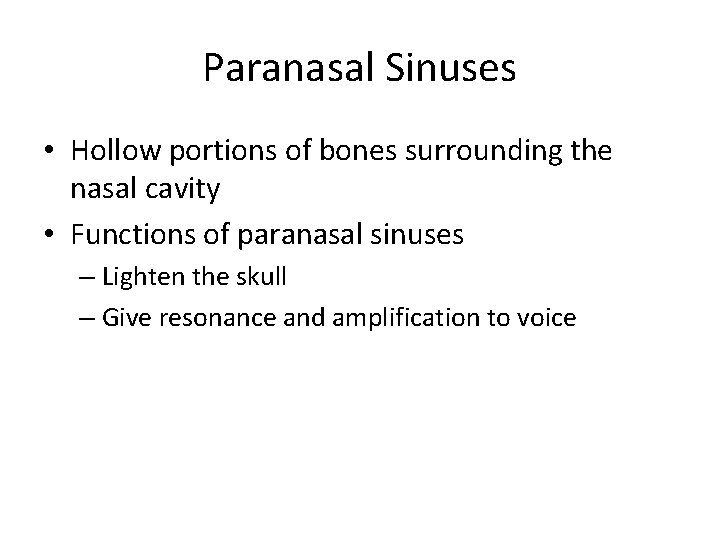 Paranasal Sinuses

• Hollow portions of bones surrounding the nasal cavity
• Functions of paranasal sinuses
– Lighten the skull
– Give resonance and amplification to voice